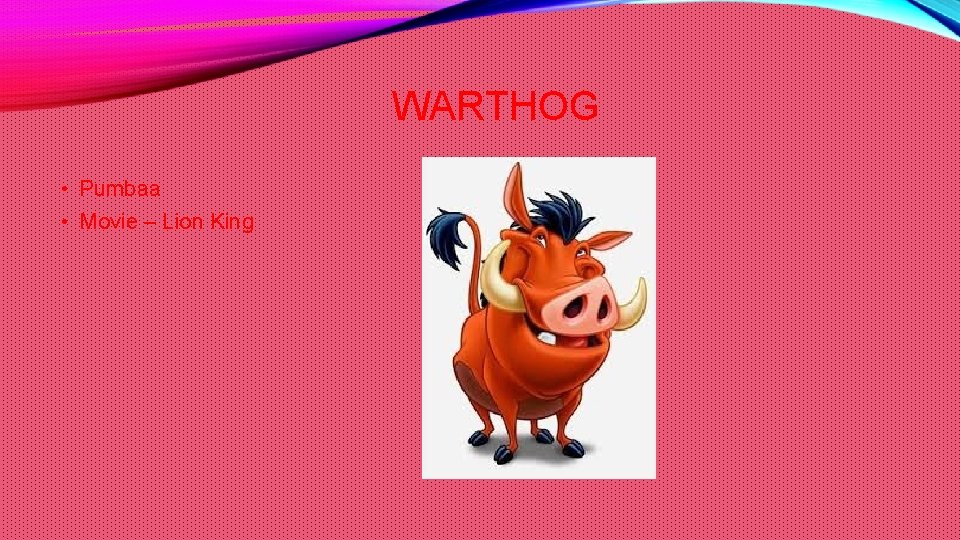 WARTHOG

• Pumbaa
• Movie – Lion King